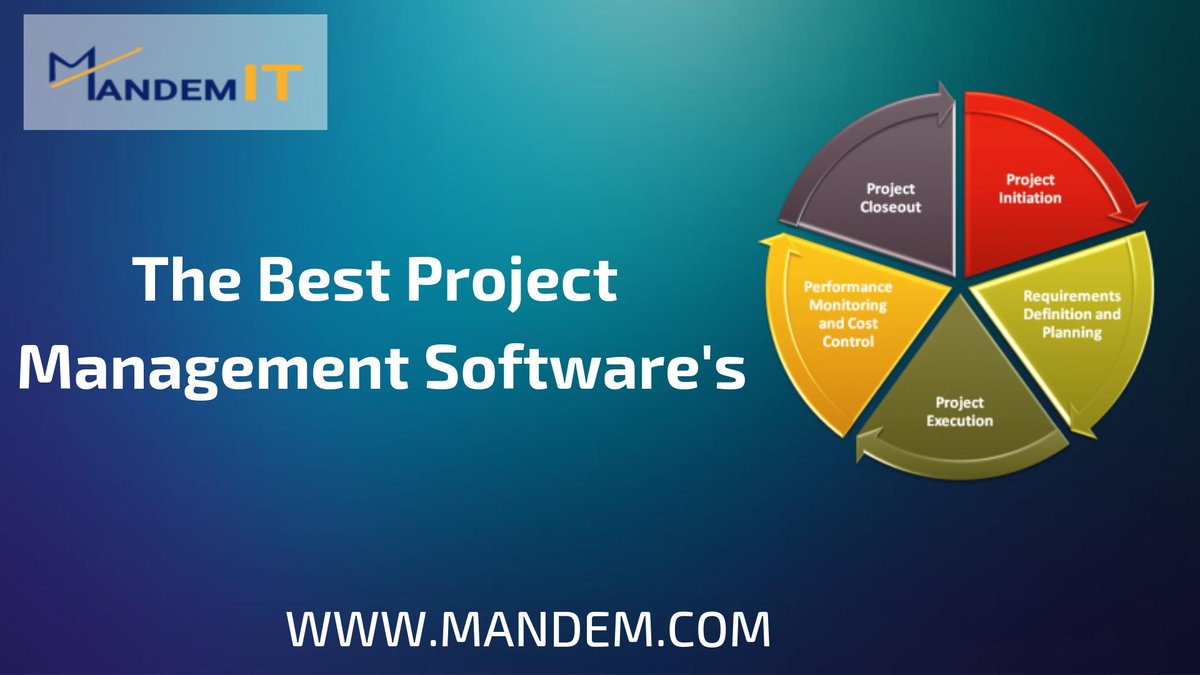 MANDEM IT

The Best Project Management Software's

Project Initiation

Requirements Definition and Planning

Project Execution

Performance Monitoring and Cost Control

Project Closeout

WWW.MANDEM.COM